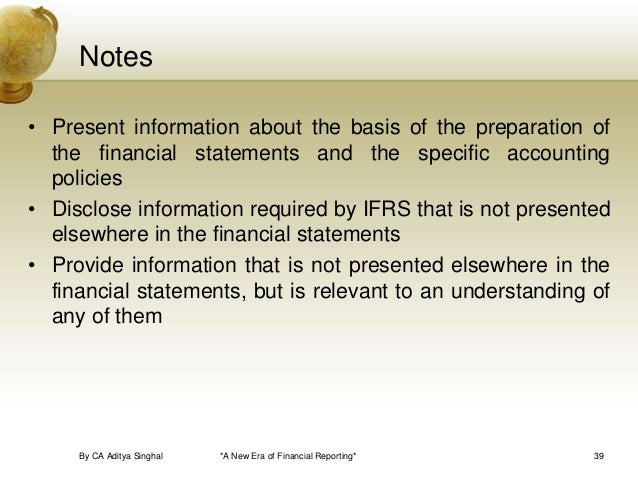 Notes

• Present information about the basis of the preparation of the financial statements and the specific accounting policies
• Disclose information required by IFRS that is not presented elsewhere in the financial statements
• Provide information that is not presented elsewhere in the financial statements, but is relevant to an understanding of any of them

By CA Aditya Singhal "A New Era of Financial Reporting" 39